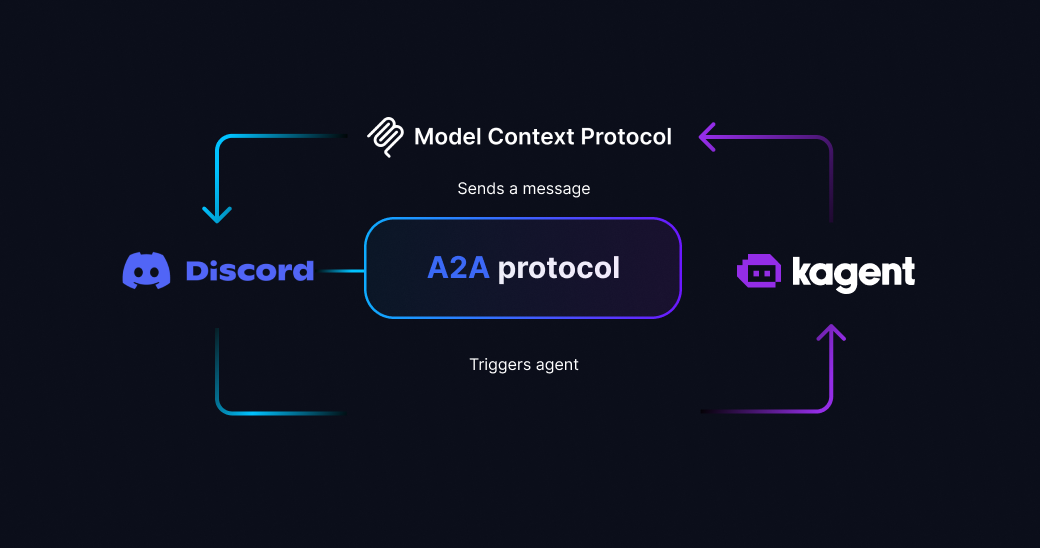 Model Context Protocol

Sends a message

Discord

A2A protocol

kagent

Triggers agent